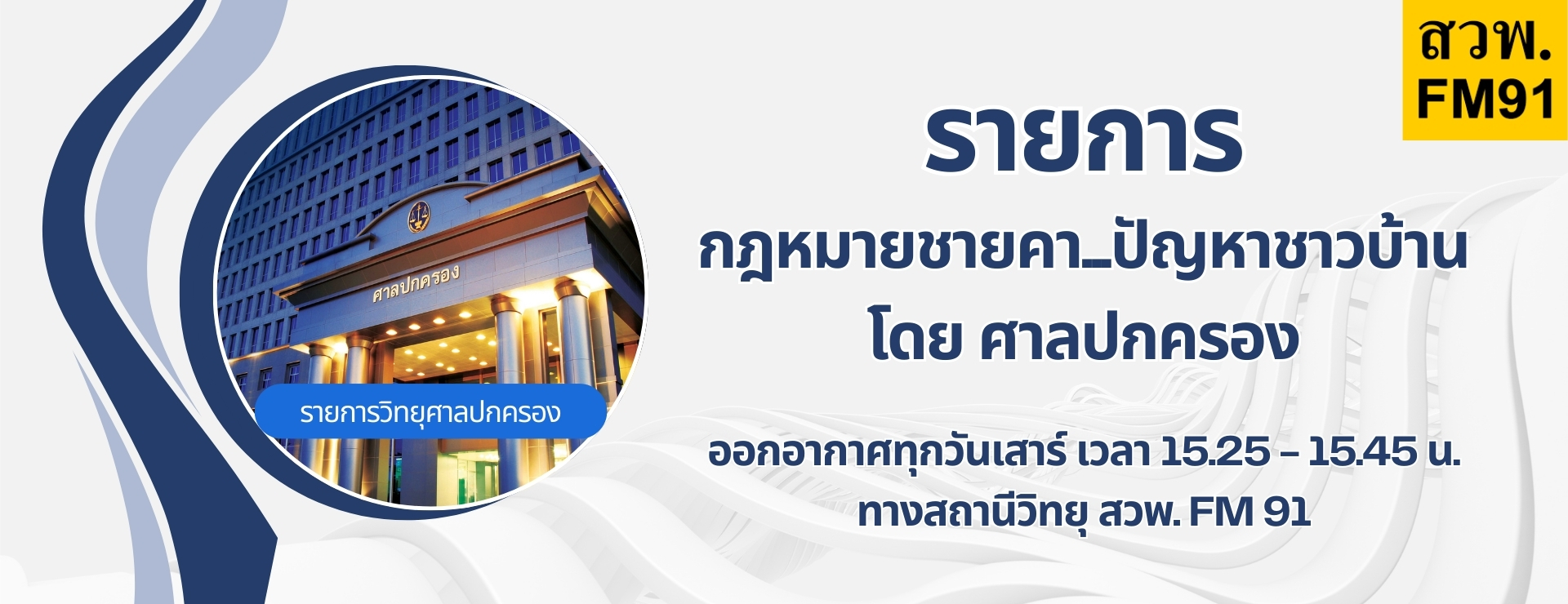 สวพ.
FM91

ศาลปกครอง

รายการวิทยุศาลปกครอง

รายการ
กฎหมายชายคา_ปัญหาชาวบ้าน
โดย ศาลปกครอง

ออกอากาศทุกวันเสาร์ เวลา 15.25 – 15.45 น.
ทางสถานีวิทยุ สวพ. FM 91